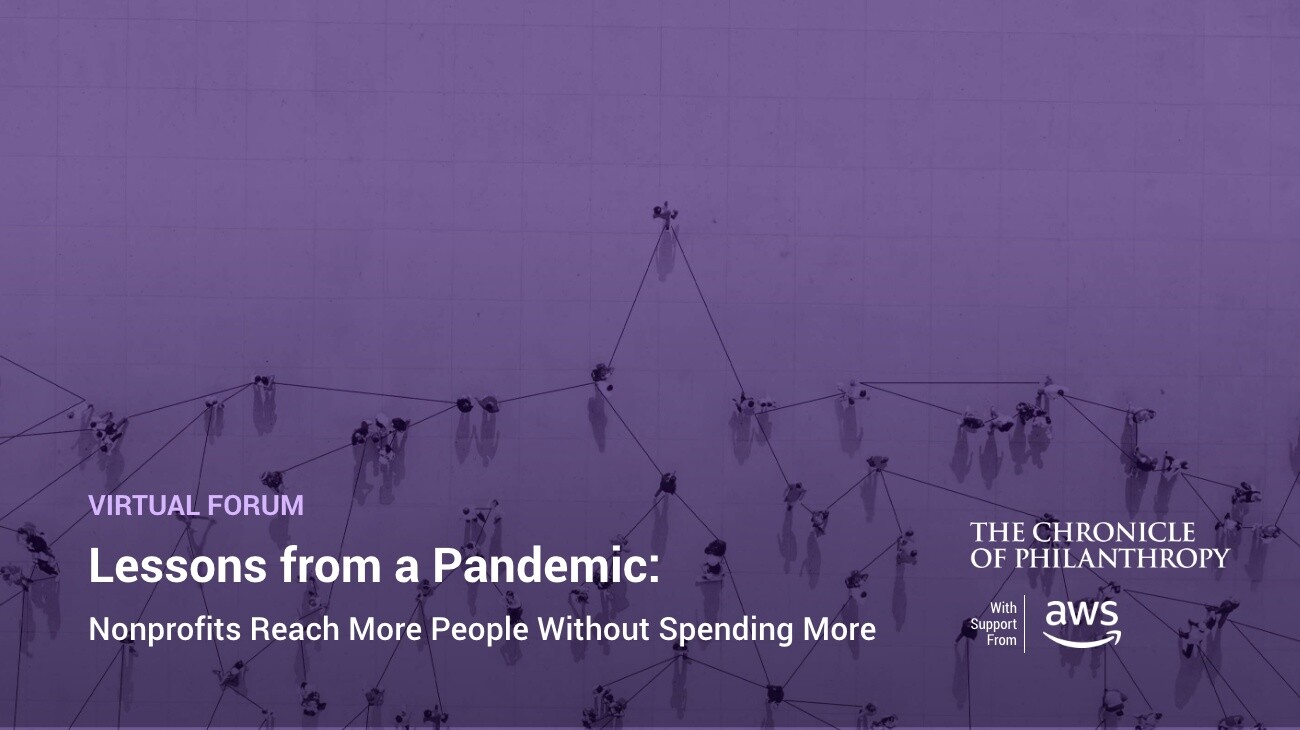 VIRTUAL FORUM

Lessons from a Pandemic:

Nonprofits Reach More People Without Spending More

THE CHRONICLE OF PHILANTHROPY

With Support From

aws